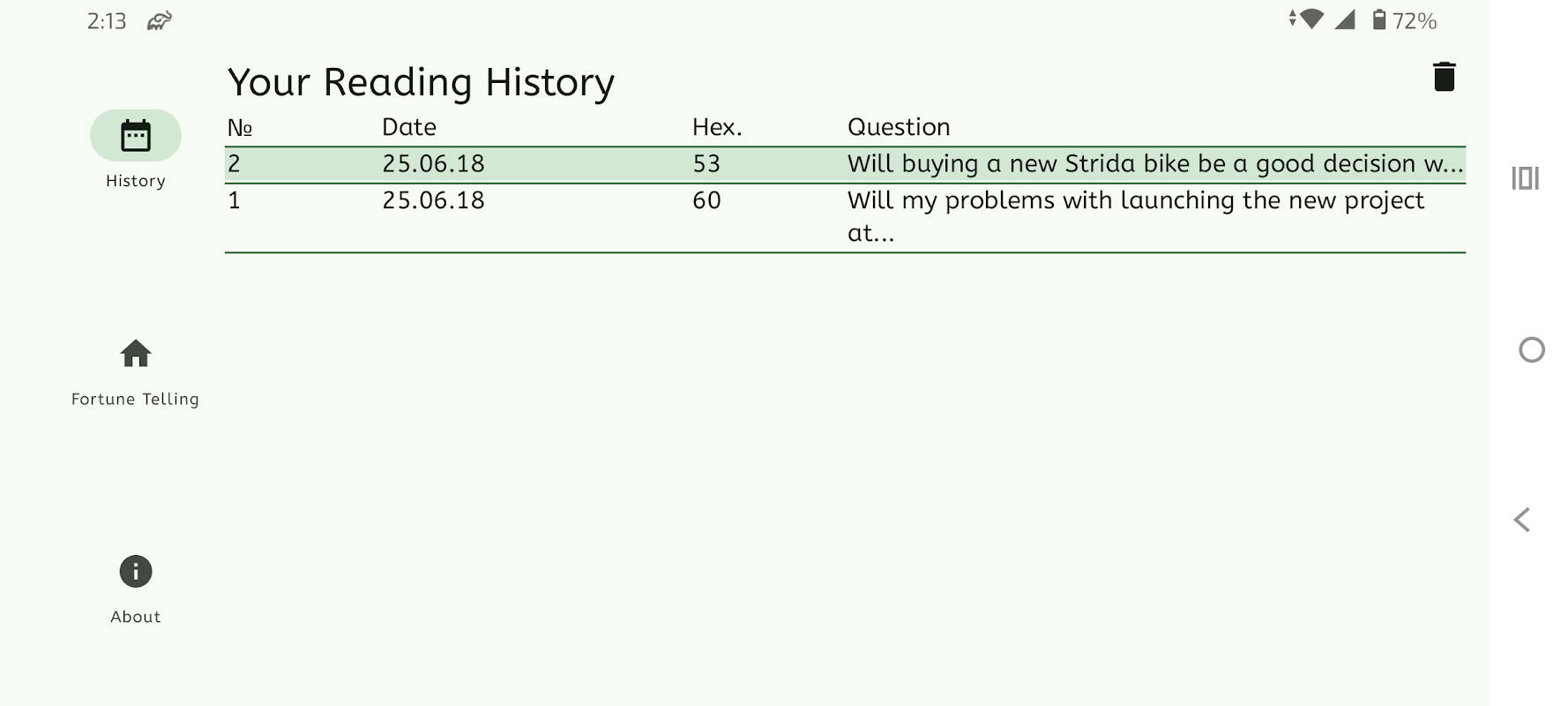 2:13

72%

Your Reading History

History

Fortune Telling

About

| № | Date | Hex. | Question |
|---|---|---|---|
| 2 | 25.06.18 | 53 | Will buying a new Strida bike be a good decision w... |
| 1 | 25.06.18 | 60 | Will my problems with launching the new project at... |